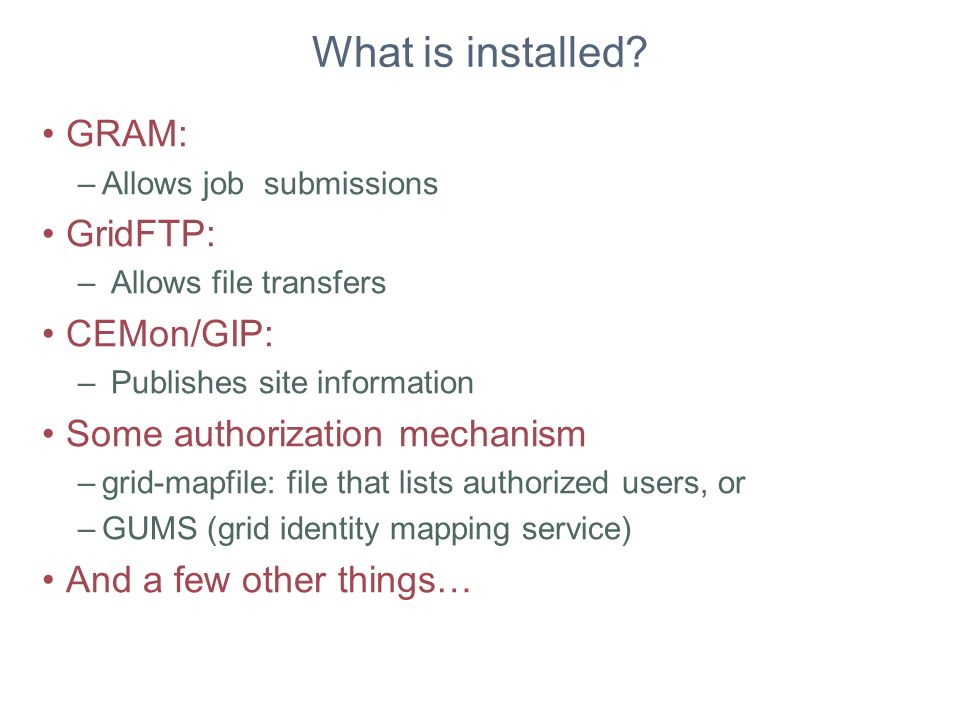 What is installed?

• GRAM:
– Allows job submissions

• GridFTP:
– Allows file transfers

• CEMon/GIP:
– Publishes site information

• Some authorization mechanism
– grid-mapfile: file that lists authorized users, or
– GUMS (grid identity mapping service)

• And a few other things…